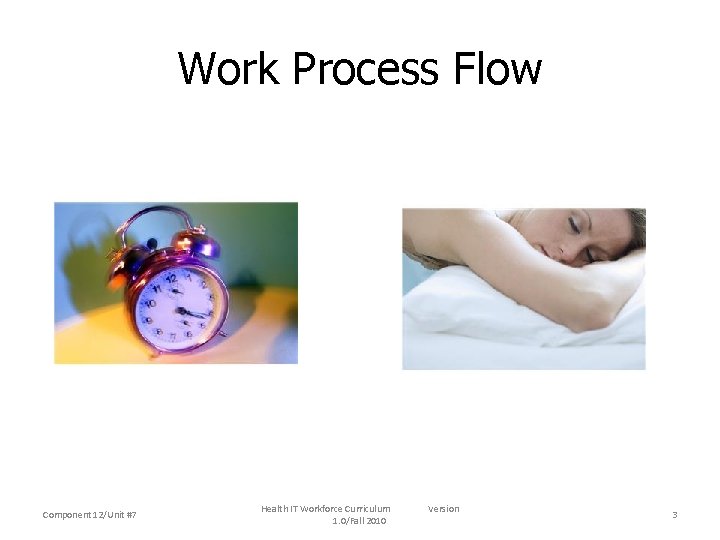 Work Process Flow

Component 12/Unit #7

Health IT Workforce Curriculum Version 1.0/Fall 2010

3